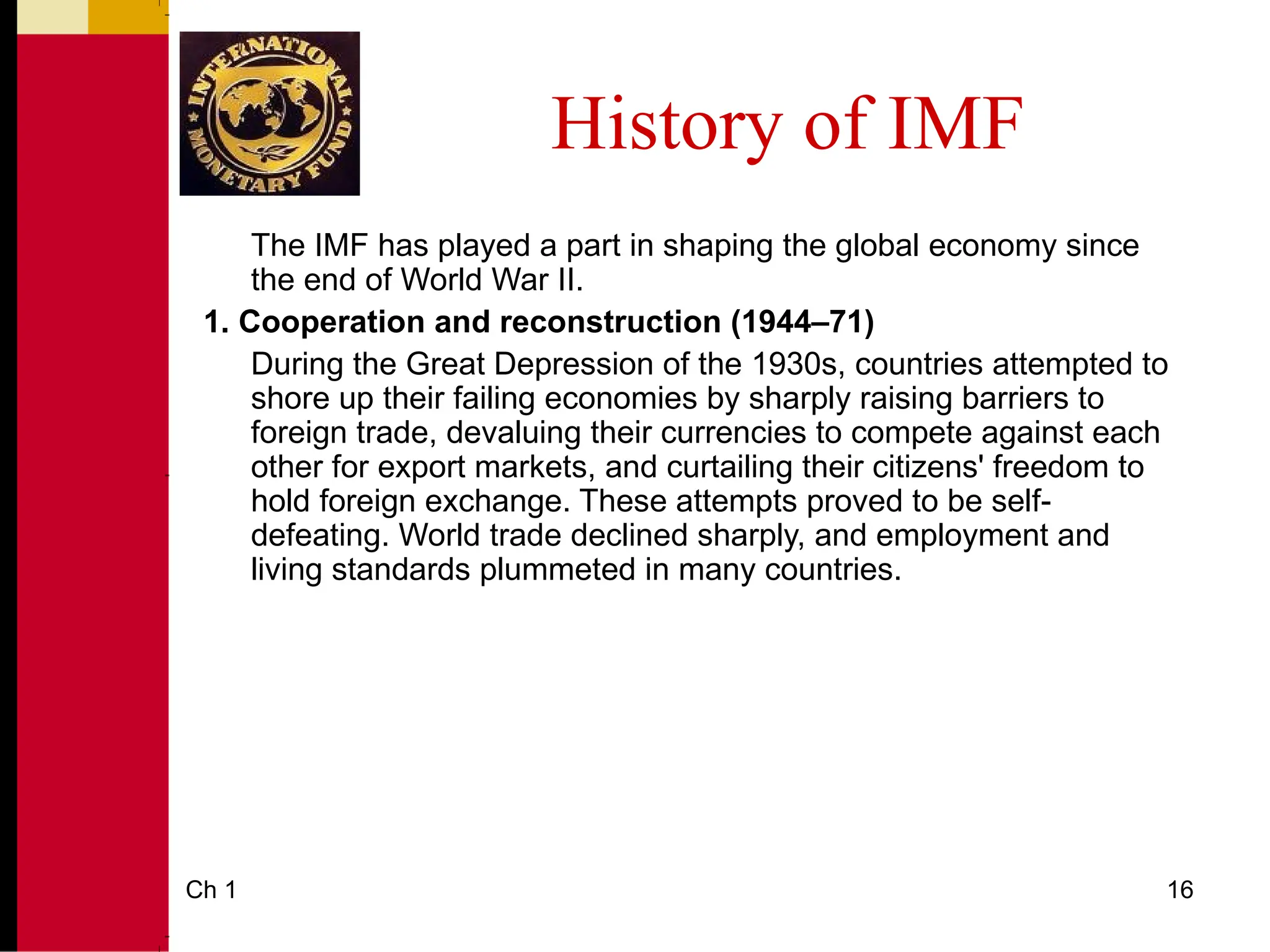 INTERNATIONAL MONETARY FUND

History of IMF

The IMF has played a part in shaping the global economy since the end of World War II.

1. Cooperation and reconstruction (1944–71)

During the Great Depression of the 1930s, countries attempted to shore up their failing economies by sharply raising barriers to foreign trade, devaluing their currencies to compete against each other for export markets, and curtailing their citizens' freedom to hold foreign exchange. These attempts proved to be self-defeating. World trade declined sharply, and employment and living standards plummeted in many countries.

Ch 1

16